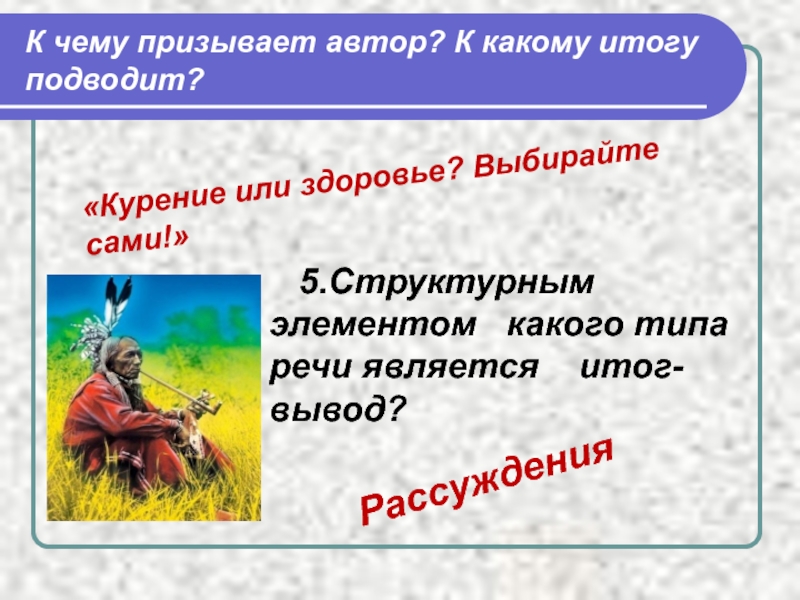 К чему призывает автор? К какому итогу подводит?

«Курение или здоровье? Выбирайте сами!»

5.Структурным элементом какого типа речи является итог-вывод?

Рассуждения